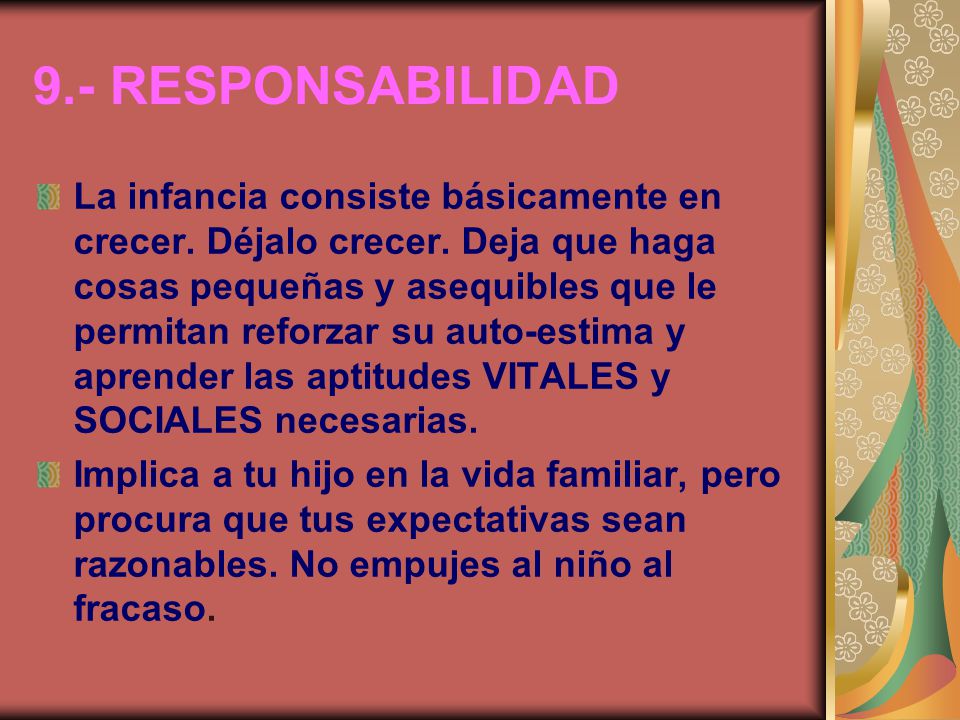 9.- RESPONSABILIDAD

La infancia consiste básicamente en crecer. Déjalo crecer. Deja que haga cosas pequeñas y asequibles que le permitan reforzar su auto-estima y aprender las aptitudes VITALES y SOCIALES necesarias.

Implica a tu hijo en la vida familiar, pero procura que tus expectativas sean razonables. No empujes al niño al fracaso.